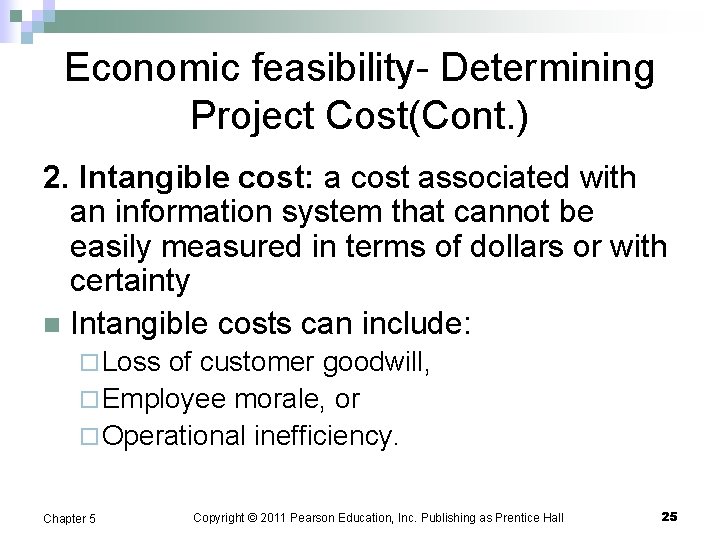 Economic feasibility- Determining Project Cost(Cont.)

2. Intangible cost: a cost associated with an information system that cannot be easily measured in terms of dollars or with certainty

Intangible costs can include:

Loss of customer goodwill,

Employee morale, or

Operational inefficiency.

Chapter 5

Copyright © 2011 Pearson Education, Inc. Publishing as Prentice Hall

25